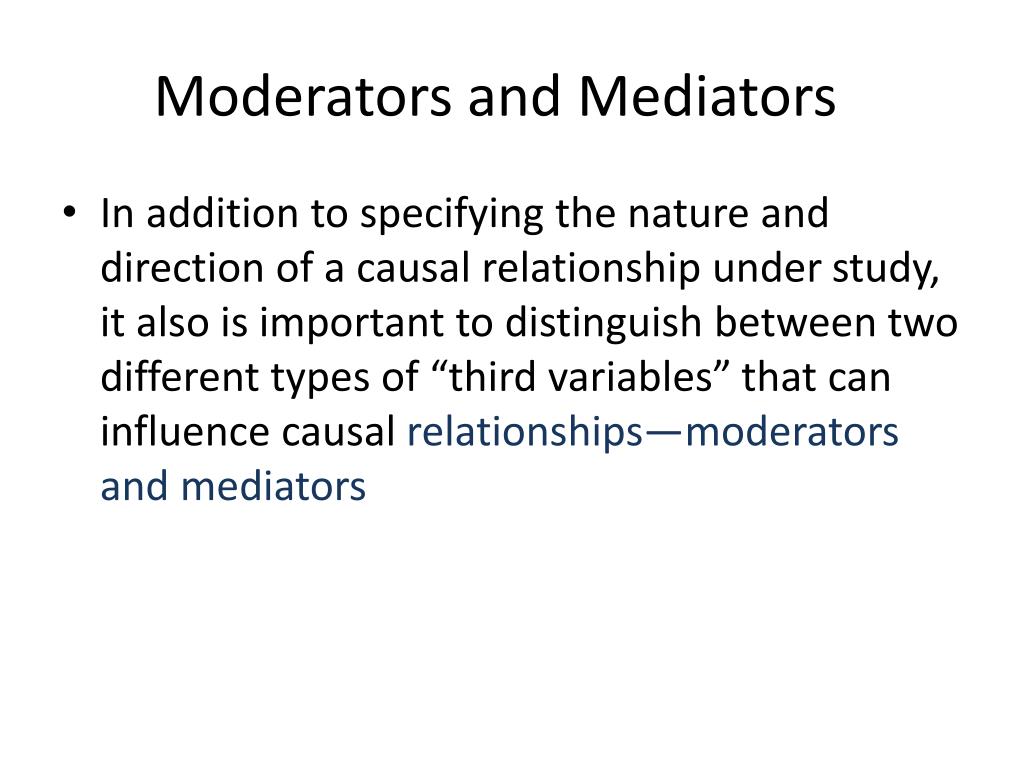 Moderators and Mediators

• In addition to specifying the nature and direction of a causal relationship under study, it also is important to distinguish between two different types of “third variables” that can influence causal relationships—moderators and mediators